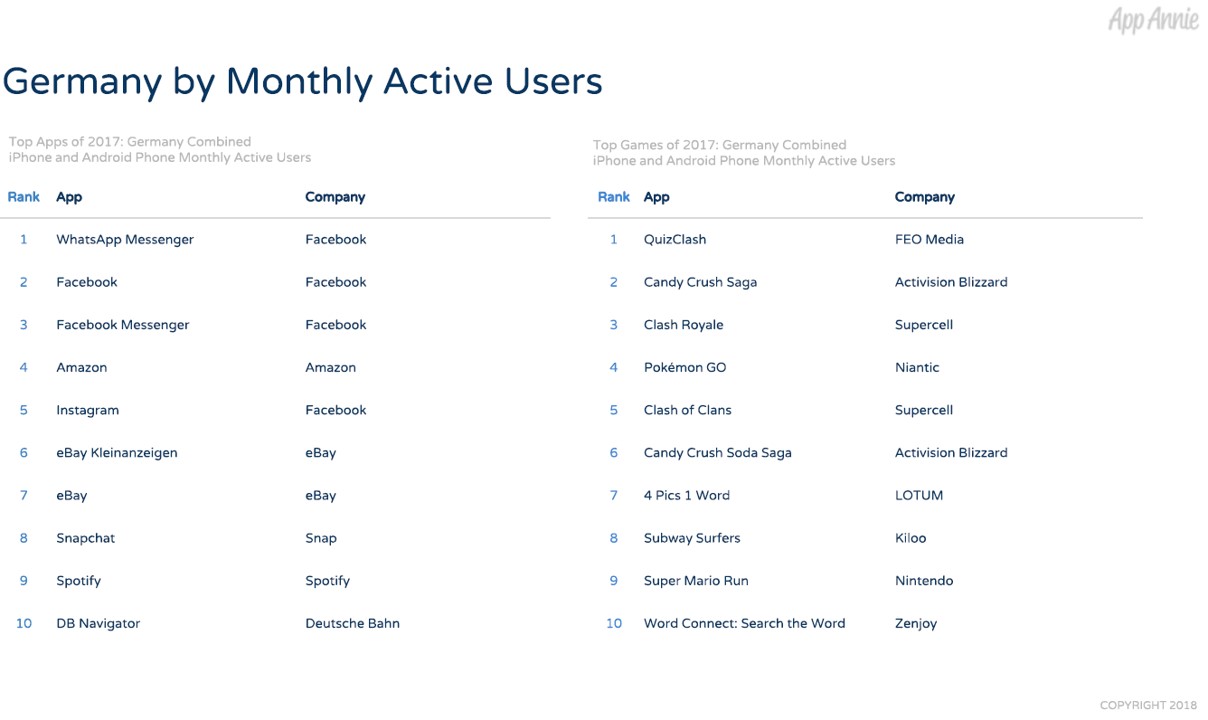 App Annie

Germany by Monthly Active Users

Top Apps of 2017: Germany Combined iPhone and Android Phone Monthly Active Users

| Rank | App | Company |
|---|---|---|
| 1 | WhatsApp Messenger | Facebook |
| 2 | Facebook | Facebook |
| 3 | Facebook Messenger | Facebook |
| 4 | Amazon | Amazon |
| 5 | Instagram | Facebook |
| 6 | eBay Kleinanzeigen | eBay |
| 7 | eBay | eBay |
| 8 | Snapchat | Snap |
| 9 | Spotify | Spotify |
| 10 | DB Navigator | Deutsche Bahn |

Top Games of 2017: Germany Combined iPhone and Android Phone Monthly Active Users

| Rank | App | Company |
|---|---|---|
| 1 | QuizClash | FEO Media |
| 2 | Candy Crush Saga | Activision Blizzard |
| 3 | Clash Royale | Supercell |
| 4 | Pokémon GO | Niantic |
| 5 | Clash of Clans | Supercell |
| 6 | Candy Crush Soda Saga | Activision Blizzard |
| 7 | 4 Pics 1 Word | LOTUM |
| 8 | Subway Surfers | Kiloo |
| 9 | Super Mario Run | Nintendo |
| 10 | Word Connect: Search the Word | Zenjoy |

COPYRIGHT 2018